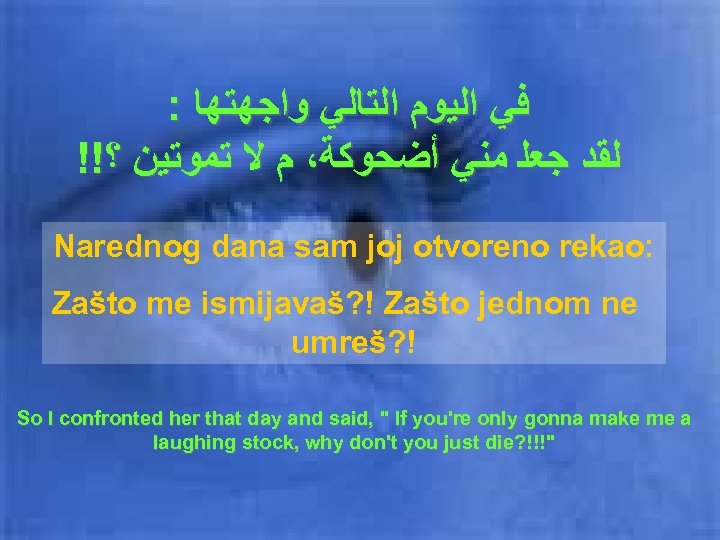 في اليوم التالي واجهتها :
لقد جعل مني أضحوكة، م لا تموتين ؟!!

Narednog dana sam joj otvoreno rekao:
Zašto me ismijavaš?! Zašto jednom ne umreš?!

So I confronted her that day and said, " If you're only gonna make me a laughing stock, why don't you just die?!!!"